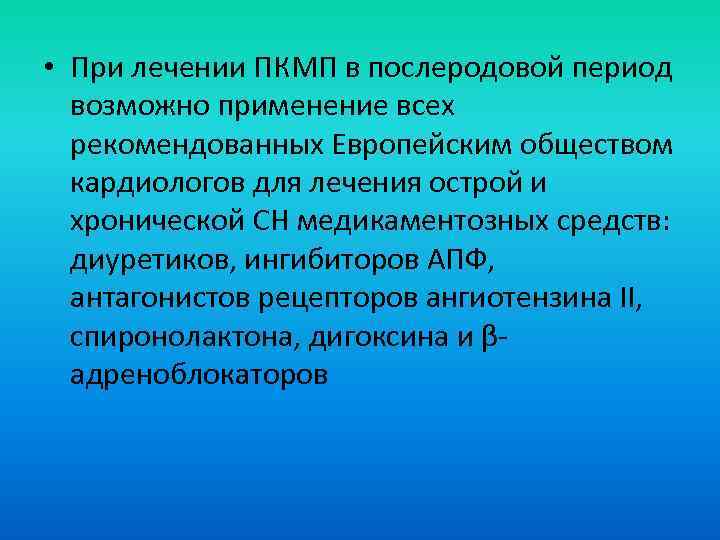 • При лечении ПКМП в послеродовой период возможно применение всех рекомендованных Европейским обществом кардиологов для лечения острой и хронической СН медикаментозных средств: диуретиков, ингибиторов АПФ, антагонистов рецепторов ангиотензина II, спиронолактона, дигоксина и β-адреноблокаторов